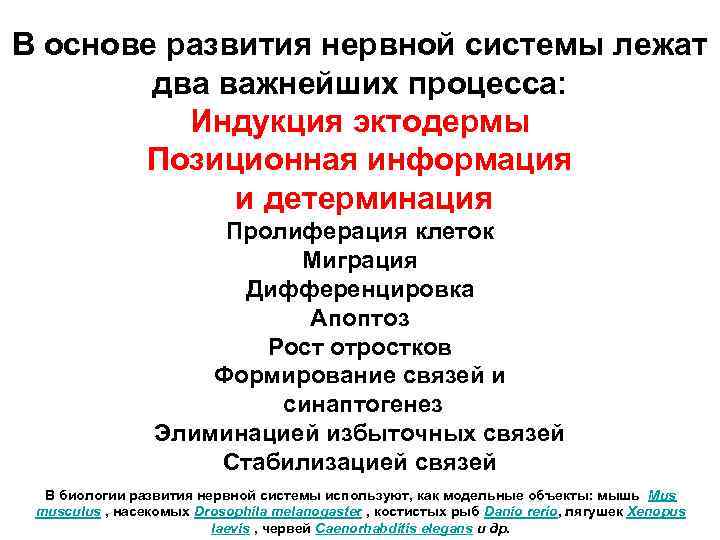 В основе развития нервной системы лежат два важнейших процесса:
Индукция эктодермы
Позиционная информация и детерминация
Пролиферация клеток
Миграция
Дифференцировка
Апоптоз
Рост отростков
Формирование связей и синаптогенез
Элиминацией избыточных связей
Стабилизацией связей

В биологии развития нервной системы используют, как модельные объекты: мышь Mus musculus , насекомых Drosophila melanogaster , костистых рыб Danio rerio, лягушек Xenopus laevis , червей Caenorhabditis elegans и др.